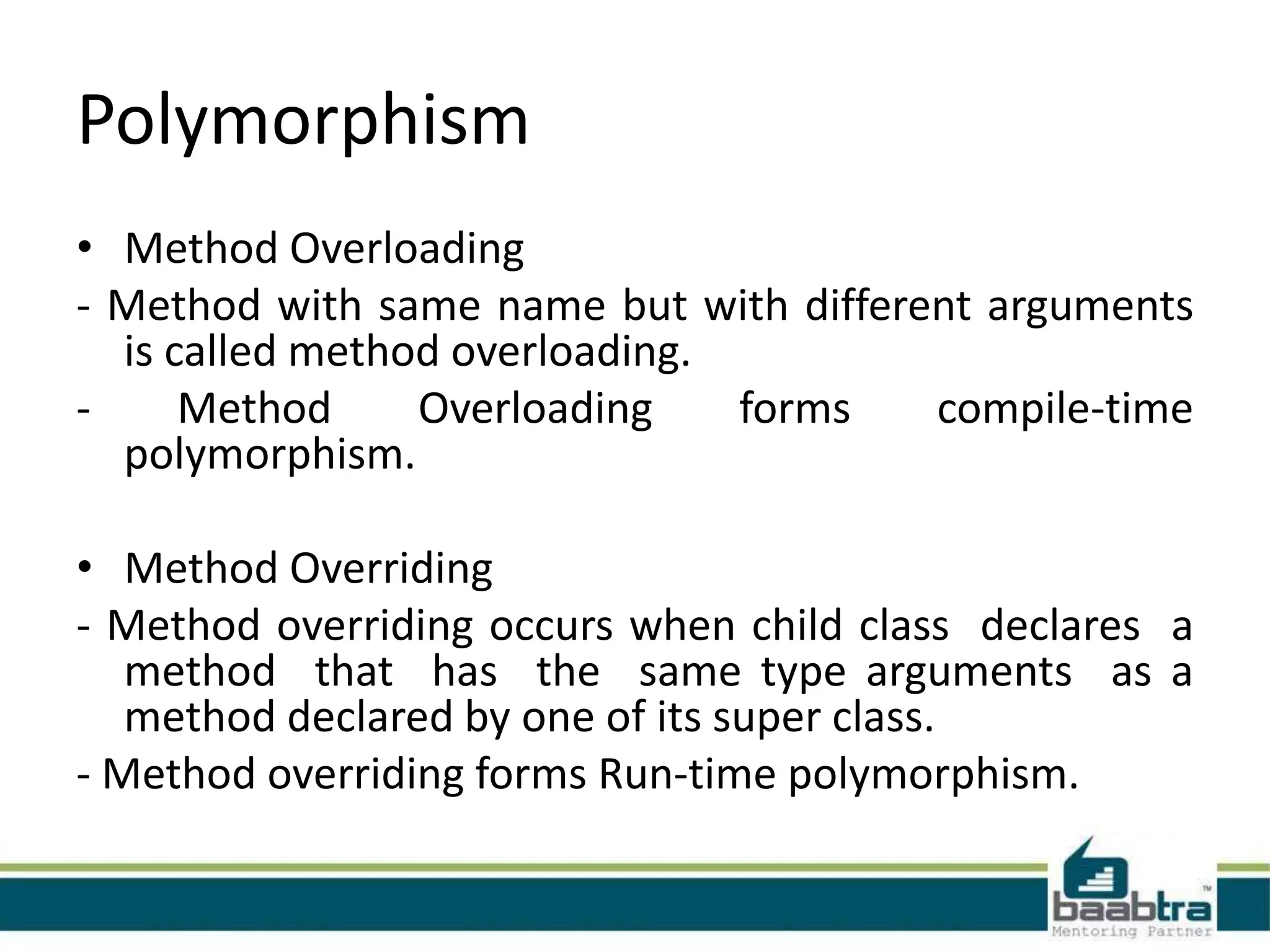 Polymorphism

• Method Overloading

- Method with same name but with different arguments is called method overloading.

- Method Overloading forms compile-time polymorphism.

• Method Overriding

- Method overriding occurs when child class declares a method that has the same type arguments as a method declared by one of its super class.

- Method overriding forms Run-time polymorphism.

baabtra™
Mentoring Partner